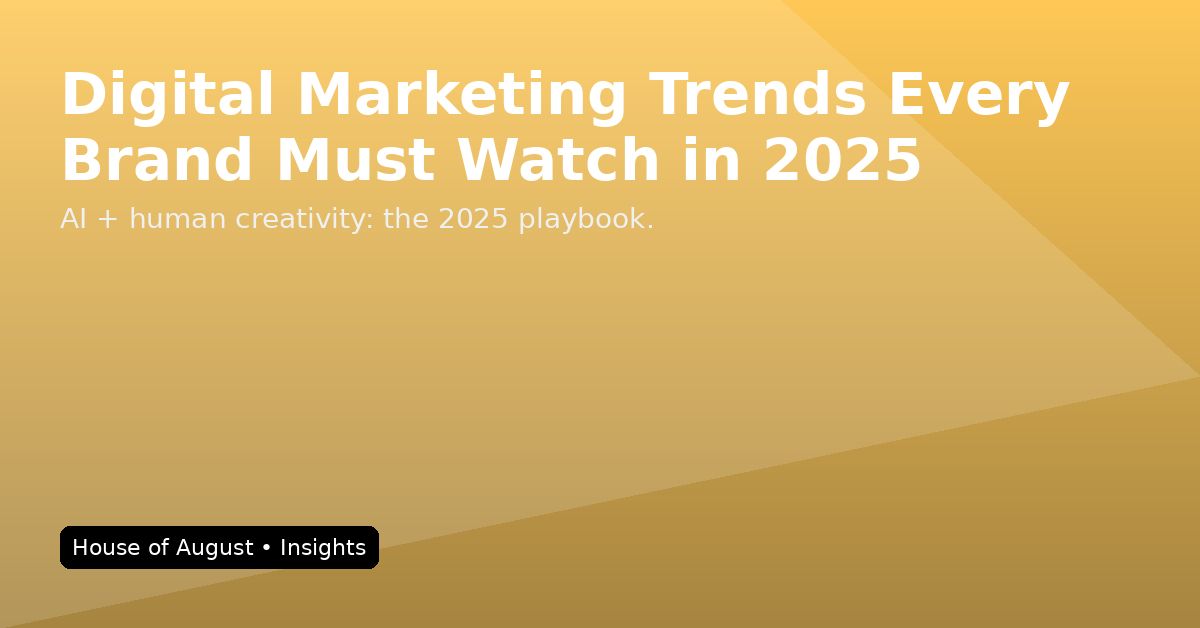 Digital Marketing Trends Every Brand Must Watch in 2025

AI + human creativity: the 2025 playbook.

House of August • Insights